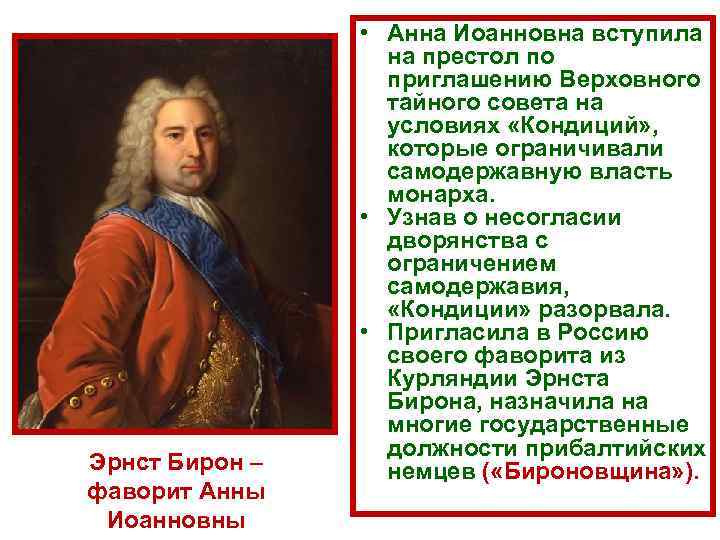 Эрнст Бирон – фаворит Анны Иоанновны

• Анна Иоанновна вступила на престол по приглашению Верховного тайного совета на условиях «Кондиций», которые ограничивали самодержавную власть монарха.
• Узнав о несогласии дворянства с ограничением самодержавия, «Кондиции» разорвала.
• Пригласила в Россию своего фаворита из Курляндии Эрнста Бирона, назначила на многие государственные должности прибалтийских немцев («Бироновщина»).